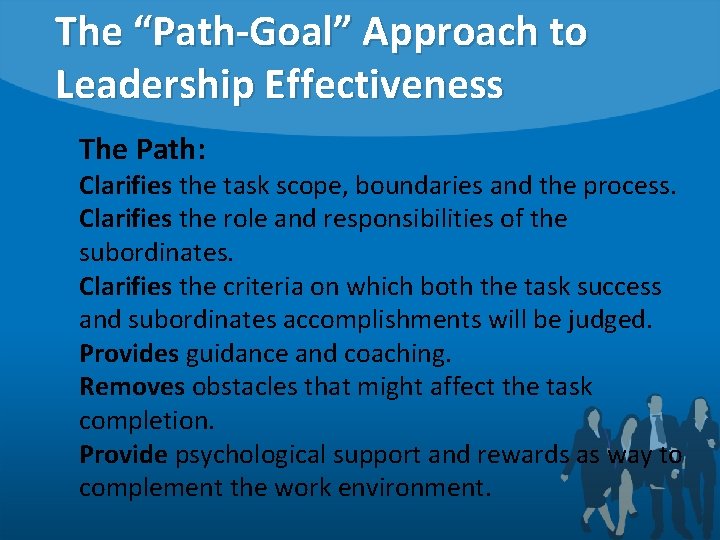 The “Path-Goal” Approach to Leadership Effectiveness

The Path:

Clarifies the task scope, boundaries and the process.

Clarifies the role and responsibilities of the subordinates.

Clarifies the criteria on which both the task success and subordinates accomplishments will be judged.

Provides guidance and coaching.

Removes obstacles that might affect the task completion.

Provide psychological support and rewards as way to complement the work environment.